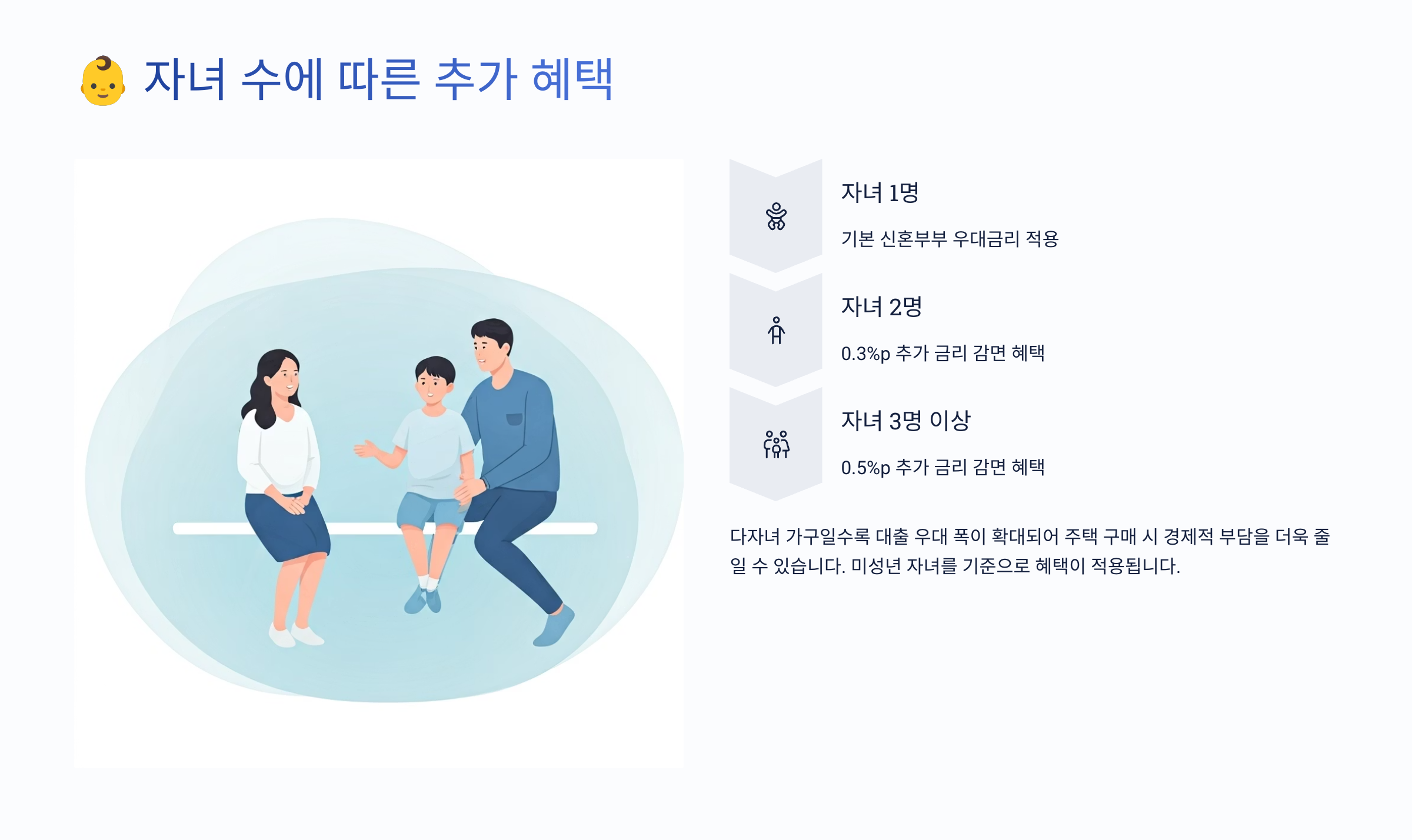 👶 자녀 수에 따른 추가 혜택

자녀 1명

기본 신혼부부 우대금리 적용

자녀 2명

0.3%p 추가 금리 감면 혜택

자녀 3명 이상

0.5%p 추가 금리 감면 혜택

다자녀 가구일수록 대출 우대 폭이 확대되어 주택 구매 시 경제적 부담을 더욱 줄일 수 있습니다. 미성년 자녀를 기준으로 혜택이 적용됩니다.